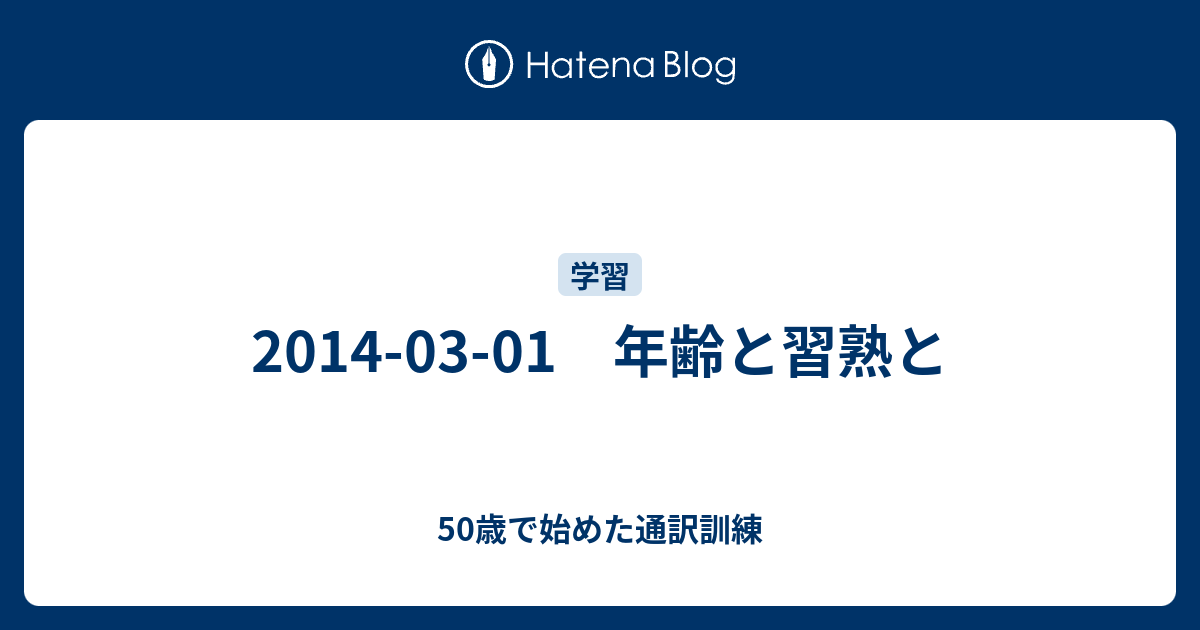 Hatena Blog

学習

2014-03-01　年齢と習熟と

50歳で始めた通訳訓練